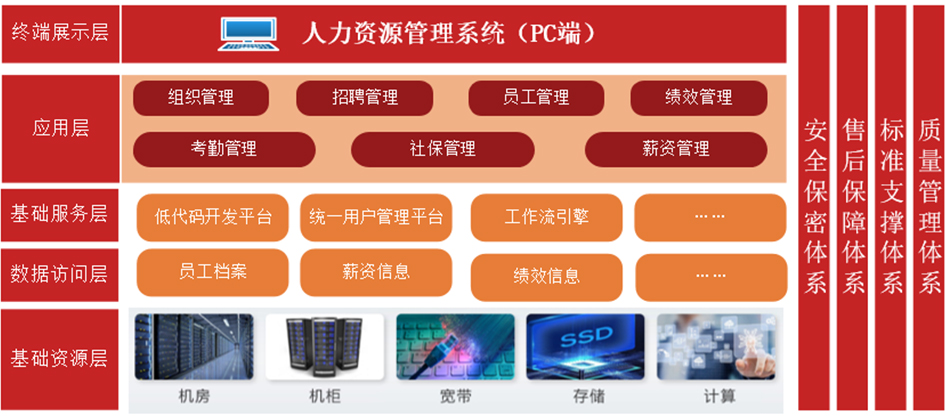 终端展示层

人力资源管理系统（PC端）

应用层

组织管理 招聘管理 员工管理 绩效管理

考勤管理 社保管理 薪资管理

基础服务层

低代码开发平台 统一用户管理平台 工作流引擎 ……

数据访问层

员工档案 薪资信息 绩效信息 ……

基础资源层

SSD

机房 机柜 宽带 存储 计算

安全保密体系

售后保障体系

标准支撑体系

质量管理体系